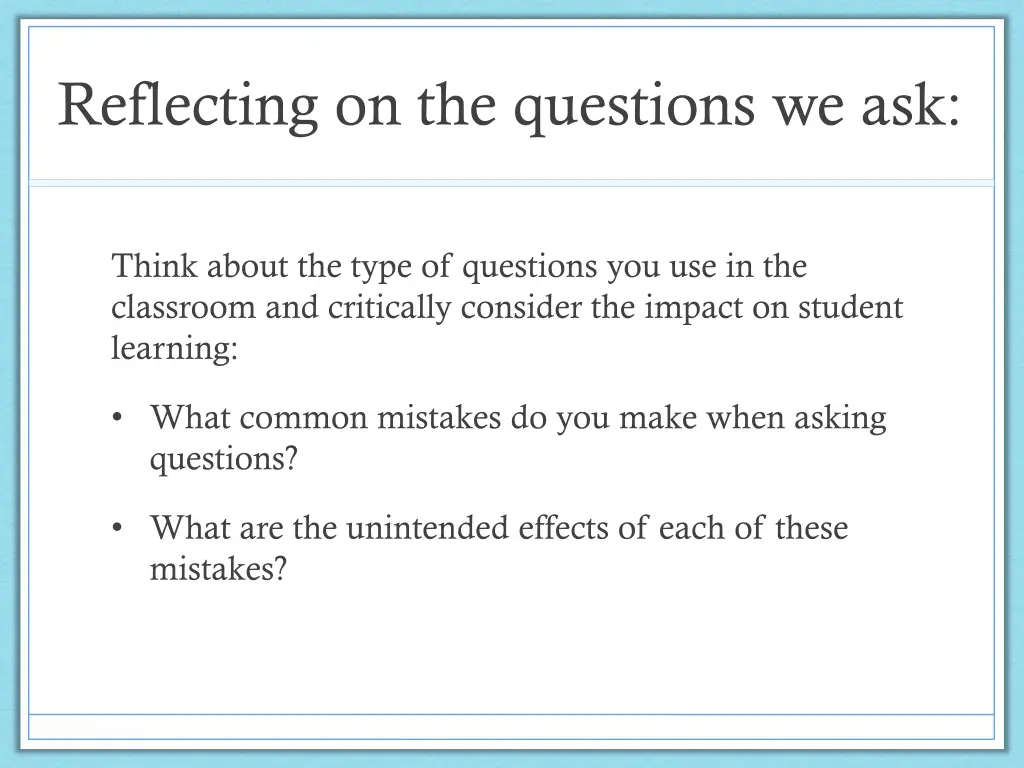 Reflecting on the questions we ask:

Think about the type of questions you use in the classroom and critically consider the impact on student learning:

• What common mistakes do you make when asking questions?

• What are the unintended effects of each of these mistakes?